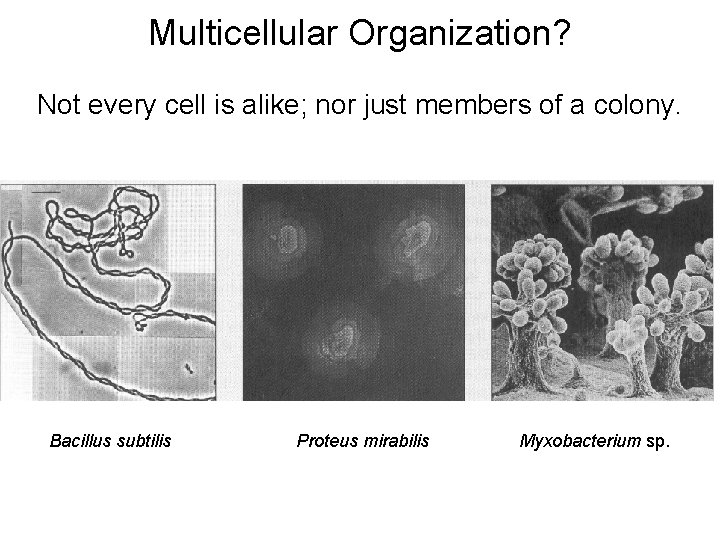 Multicellular Organization?

Not every cell is alike; nor just members of a colony.

Bacillus subtilis

Proteus mirabilis

Myxobacterium sp.